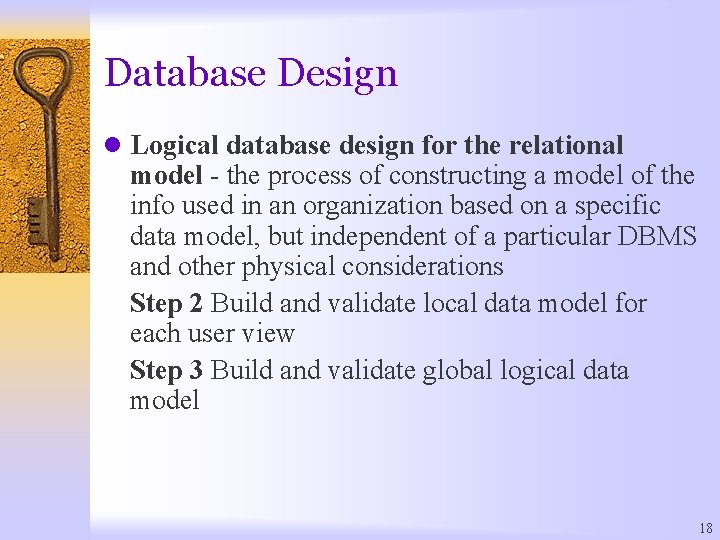 Database Design

Logical database design for the relational model - the process of constructing a model of the info used in an organization based on a specific data model, but independent of a particular DBMS and other physical considerations

Step 2 Build and validate local data model for each user view

Step 3 Build and validate global logical data model

18